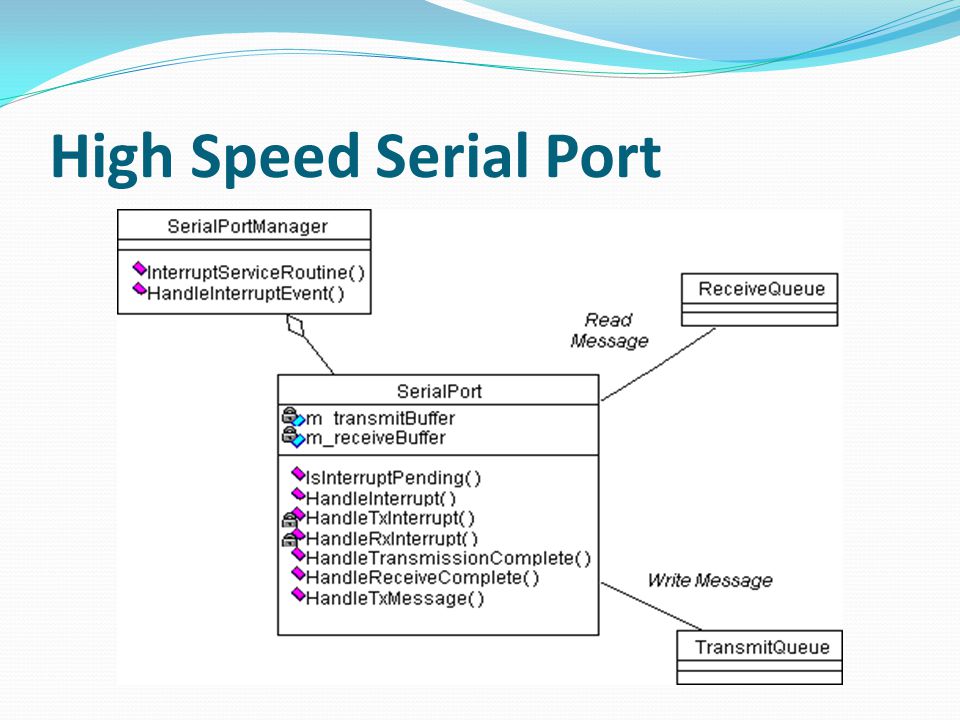 High Speed Serial Port

SerialPortManager

InterruptServiceRoutine()
HandleInterruptEvent()

ReceiveQueue

Read Message

SerialPort

m_transmitBuffer
m_receiveBuffer

IsInterruptPending()
HandleInterrupt()
HandleTxInterrupt()
HandleRxInterrupt()
HandleTransmissionComplete()
HandleReceiveComplete()
HandleTxMessage()

Write Message

TransmitQueue